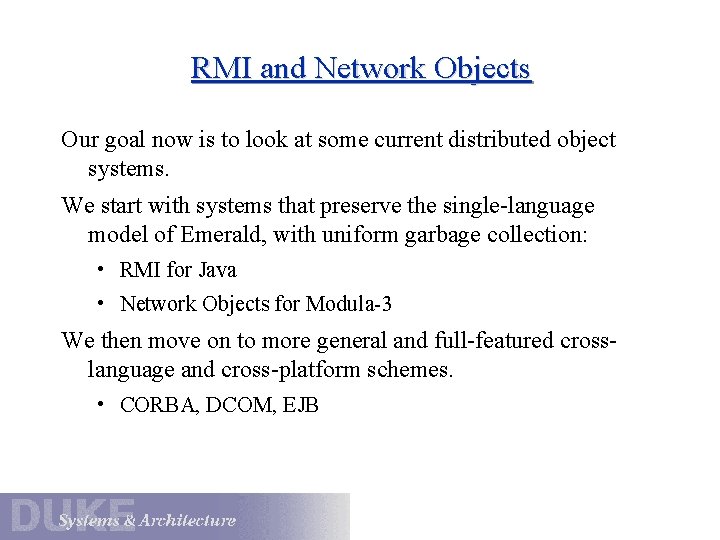 RMI and Network Objects

Our goal now is to look at some current distributed object systems.

We start with systems that preserve the single-language model of Emerald, with uniform garbage collection:

• RMI for Java

• Network Objects for Modula-3

We then move on to more general and full-featured cross-language and cross-platform schemes.

• CORBA, DCOM, EJB

DUKE Systems & Architecture